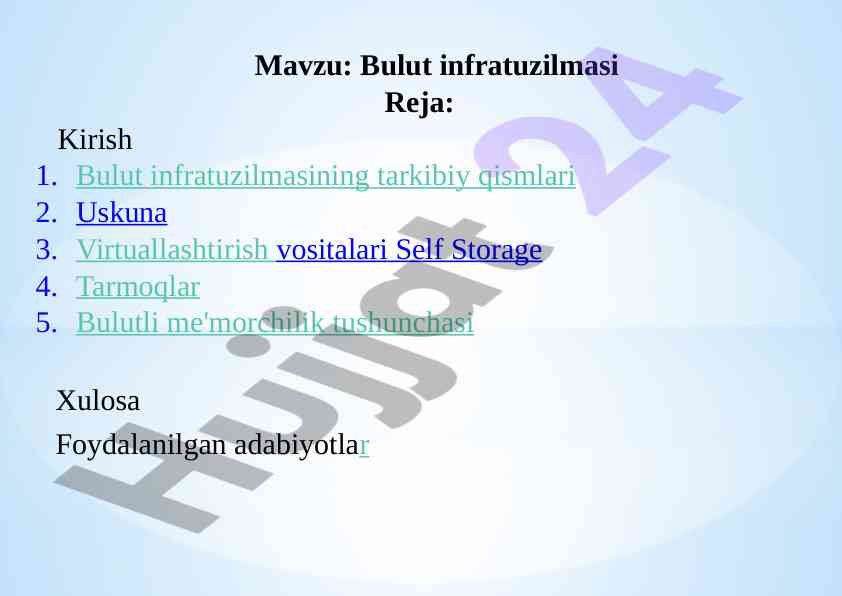 Mavzu: Bulut infratuzilmasi
Reja:

Kirish

1. Bulut infratuzilmasining tarkibiy qismlari
2. Uskuna
3. Virtuallashtirish vositalari Self Storage
4. Tarmoqlar
5. Bulutli me'morchilik tushunchasi

Xulosa

Foydalanilgan adabiyotlar

Hujjat 24